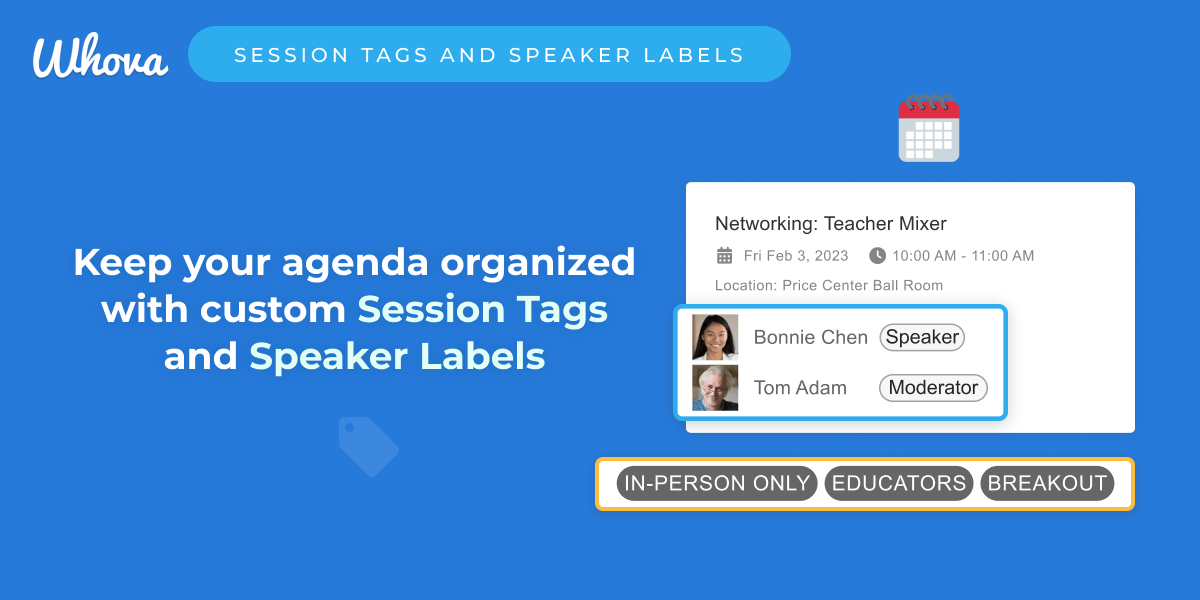 Whova

SESSION TAGS AND SPEAKER LABELS

Keep your agenda organized with custom Session Tags and Speaker Labels

Networking: Teacher Mixer

Fri Feb 3, 2023 10:00 AM - 11:00 AM

Location: Price Center Ball Room

Bonnie Chen Speaker

Tom Adam Moderator

IN-PERSON ONLY EDUCATORS BREAKOUT